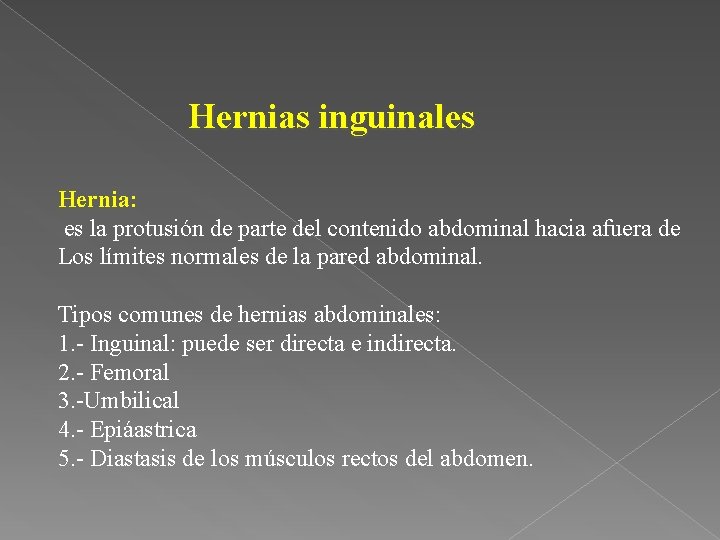 Hernias inguinales

Hernia:
es la protusión de parte del contenido abdominal hacia afuera de Los límites normales de la pared abdominal.

Tipos comunes de hernias abdominales:
1.- Inguinal: puede ser directa e indirecta.
2.- Femoral
3.-Umbilical
4.- Epiáastrica
5.- Diastasis de los músculos rectos del abdomen.